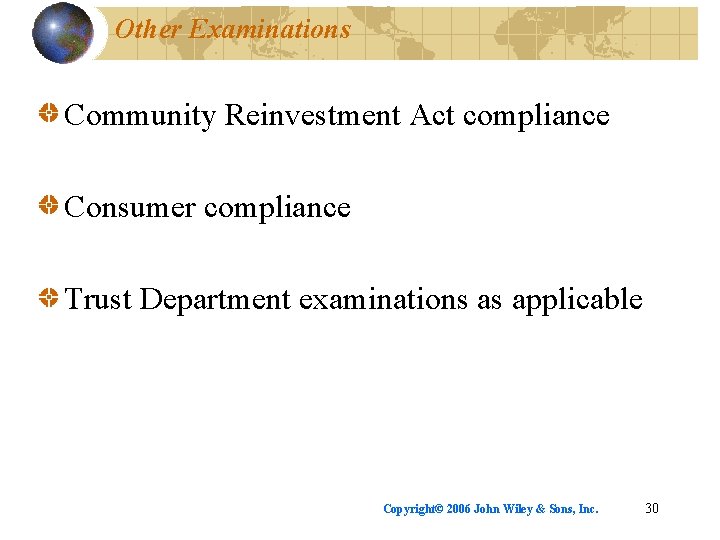 Other Examinations

Community Reinvestment Act compliance

Consumer compliance

Trust Department examinations as applicable

Copyright© 2006 John Wiley & Sons, Inc.

30